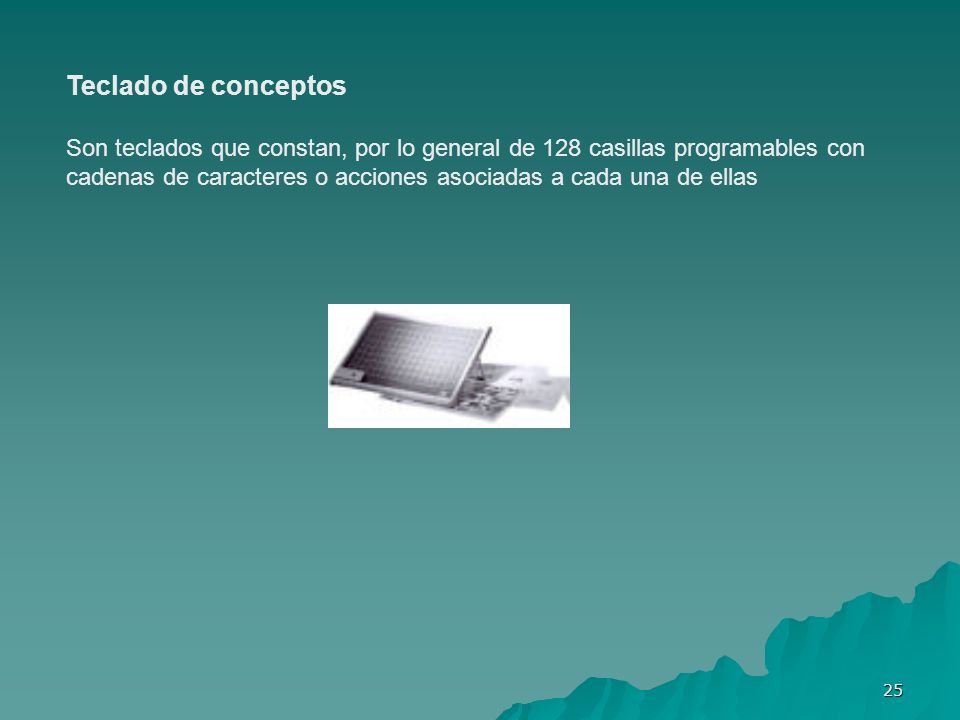 Teclado de conceptos

Son teclados que constan, por lo general de 128 casillas programables con cadenas de caracteres o acciones asociadas a cada una de ellas

25